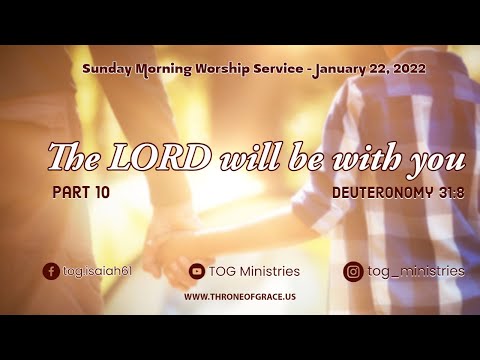 Sunday Morning Worship Service - January 22, 2022

The LORD will be with you

PART 10

DEUTERONOMY 31:8

tog.isaiah61

TOG Ministries

tog_ministries

WWW.THRONEOFGRACE.US